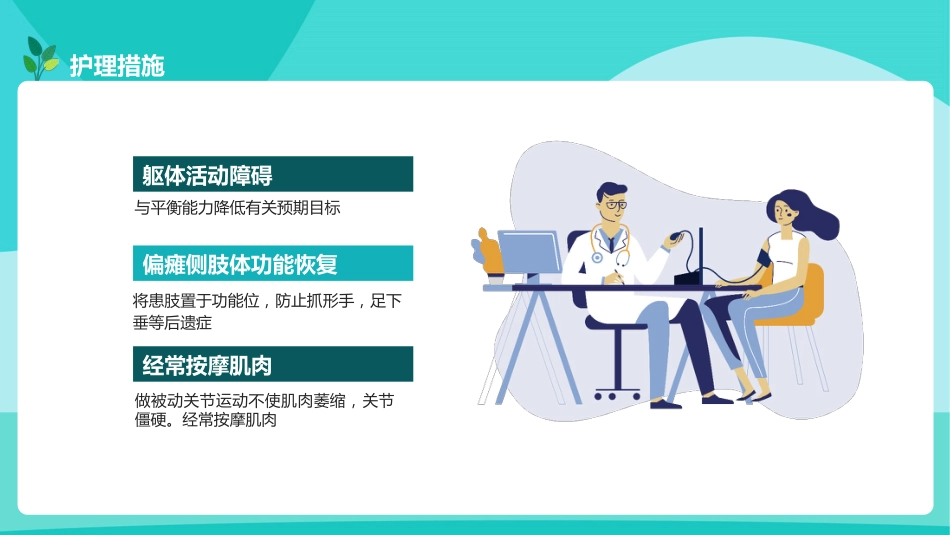 护理措施

躯体活动障碍

与平衡能力降低有关预期目标

偏瘫侧肢体功能恢复

将患肢置于功能位，防止抓形手，足下垂等后遗症

经常按摩肌肉

做被动关节运动不使肌肉萎缩，关节僵硬。经常按摩肌肉